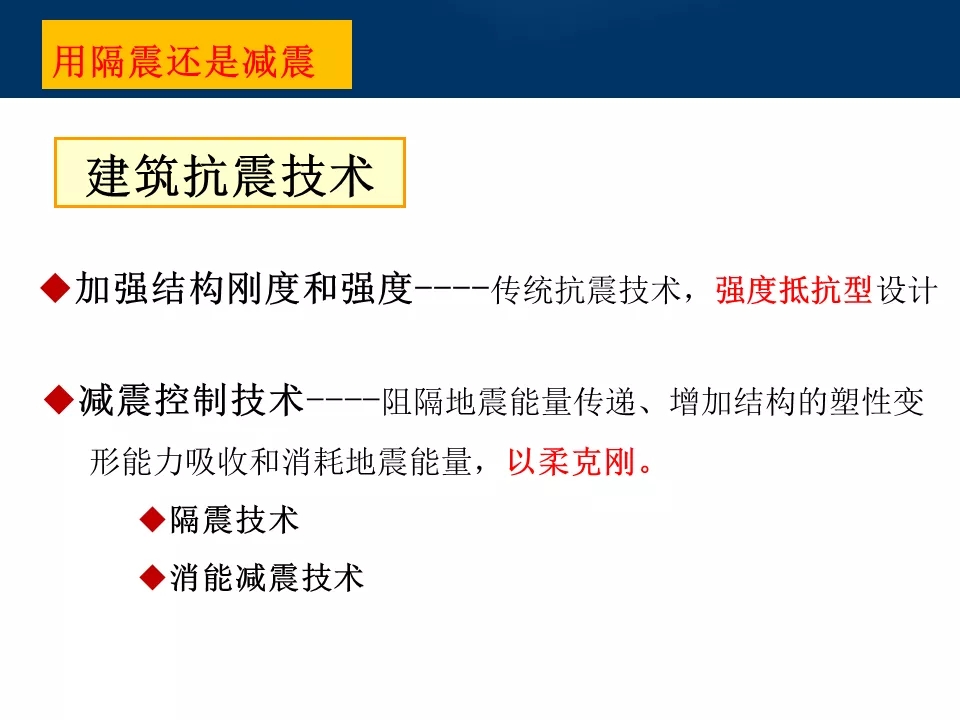 用隔震还是减震

建筑抗震技术

◆加强结构刚度和强度----传统抗震技术，强度抵抗型设计

◆减震控制技术----阻隔地震能量传递、增加结构的塑性变形能力吸收和消耗地震能量，以柔克刚。

◆隔震技术

◆消能减震技术